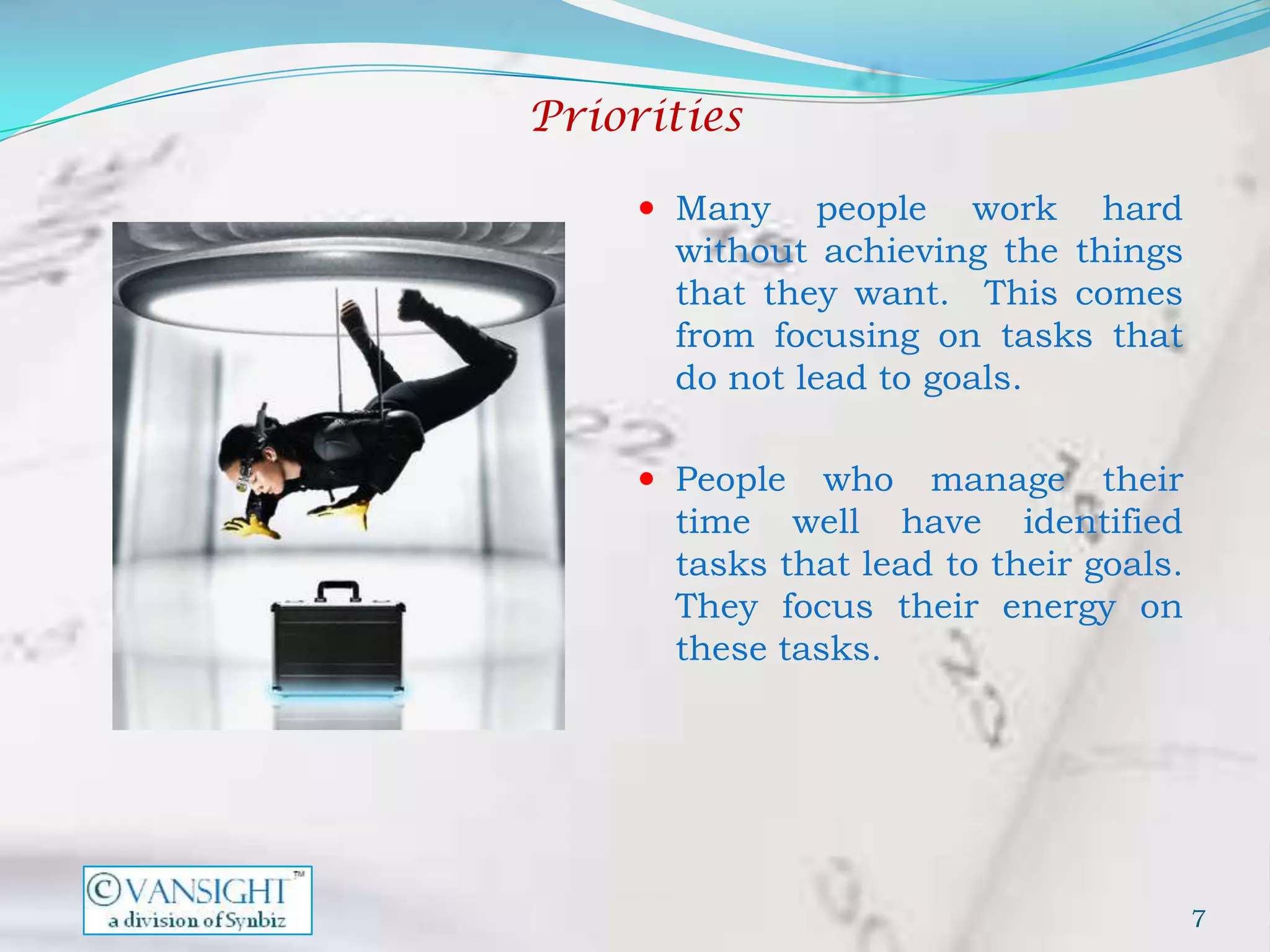 Priorities

• Many people work hard without achieving the things that they want. This comes from focusing on tasks that do not lead to goals.

• People who manage their time well have identified tasks that lead to their goals. They focus their energy on these tasks.

©VANSIGHT™
a division of Synbiz

7